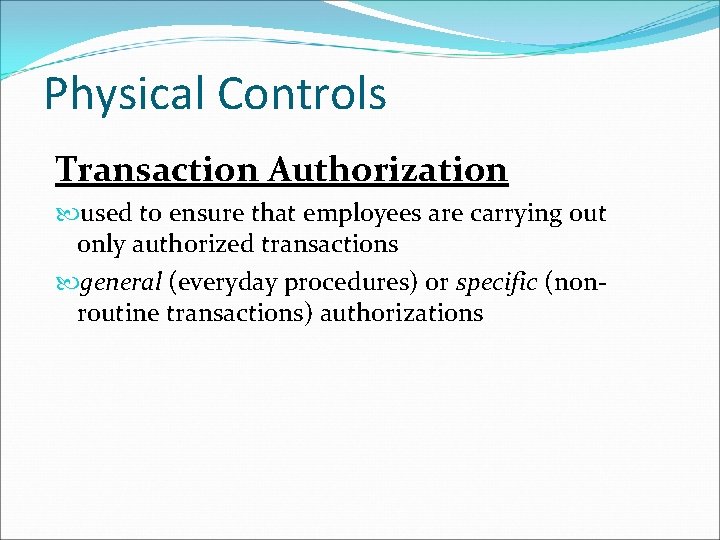 Physical Controls

Transaction Authorization

used to ensure that employees are carrying out only authorized transactions

general (everyday procedures) or specific (non-routine transactions) authorizations